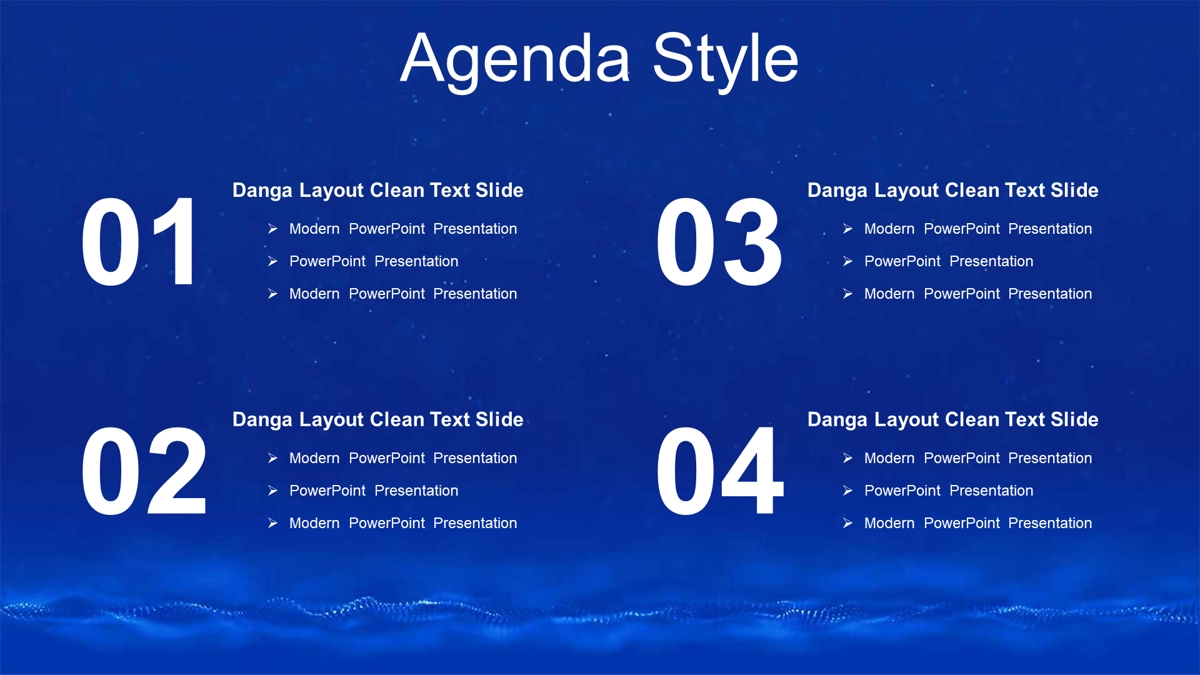 Agenda Style

01

Danga Layout Clean Text Slide

➢ Modern PowerPoint Presentation
➢ PowerPoint Presentation
➢ Modern PowerPoint Presentation

02

Danga Layout Clean Text Slide

➢ Modern PowerPoint Presentation
➢ PowerPoint Presentation
➢ Modern PowerPoint Presentation

03

Danga Layout Clean Text Slide

➢ Modern PowerPoint Presentation
➢ PowerPoint Presentation
➢ Modern PowerPoint Presentation

04

Danga Layout Clean Text Slide

➢ Modern PowerPoint Presentation
➢ PowerPoint Presentation
➢ Modern PowerPoint Presentation